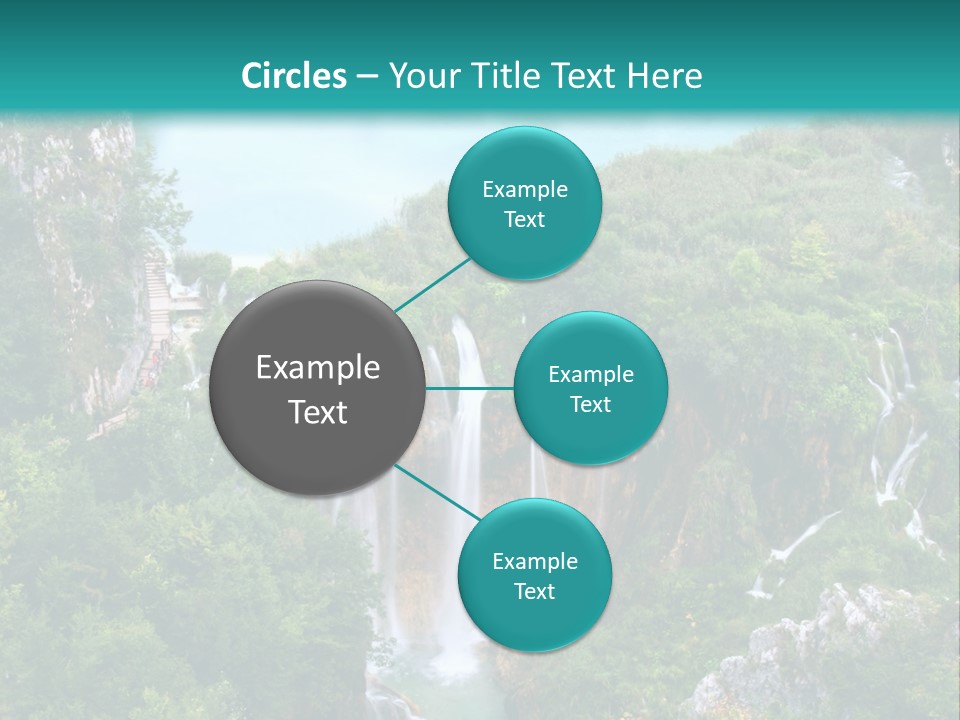 Circles – Your Title Text Here

Example Text

Example Text

Example Text

Example Text